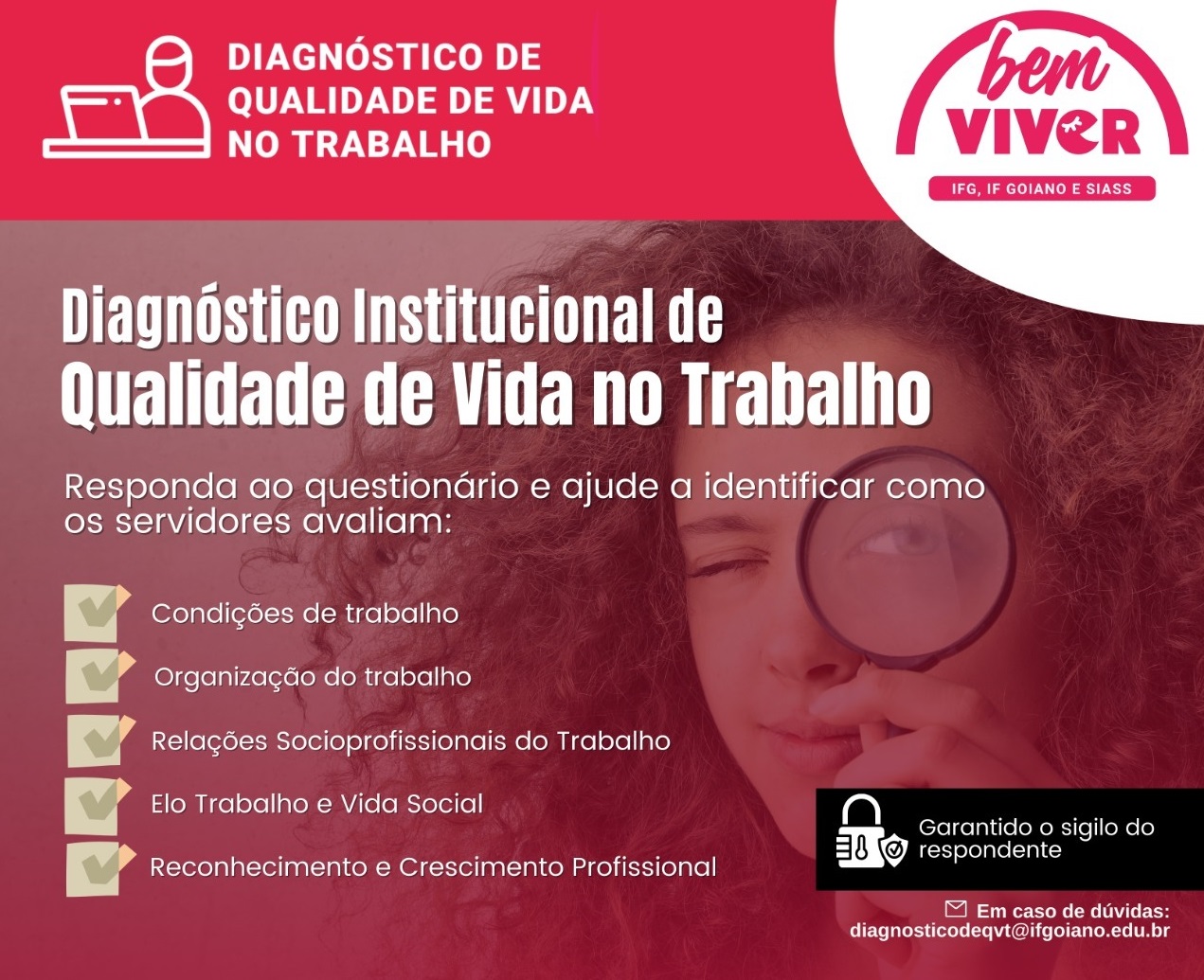 DIAGNÓSTICO DE QUALIDADE DE VIDA NO TRABALHO

bem VIVER
IFG, IF GOIANO E SIASS

Diagnóstico Institucional de
Qualidade de Vida no Trabalho

Responda ao questionário e ajude a identificar como os servidores avaliam:

Condições de trabalho
Organização do trabalho
Relações Socioprofissionais do Trabalho
Elo Trabalho e Vida Social
Reconhecimento e Crescimento Profissional

Garantido o sigilo do respondente

Em caso de dúvidas:
diagnosticodeqvt@ifgoiano.edu.br